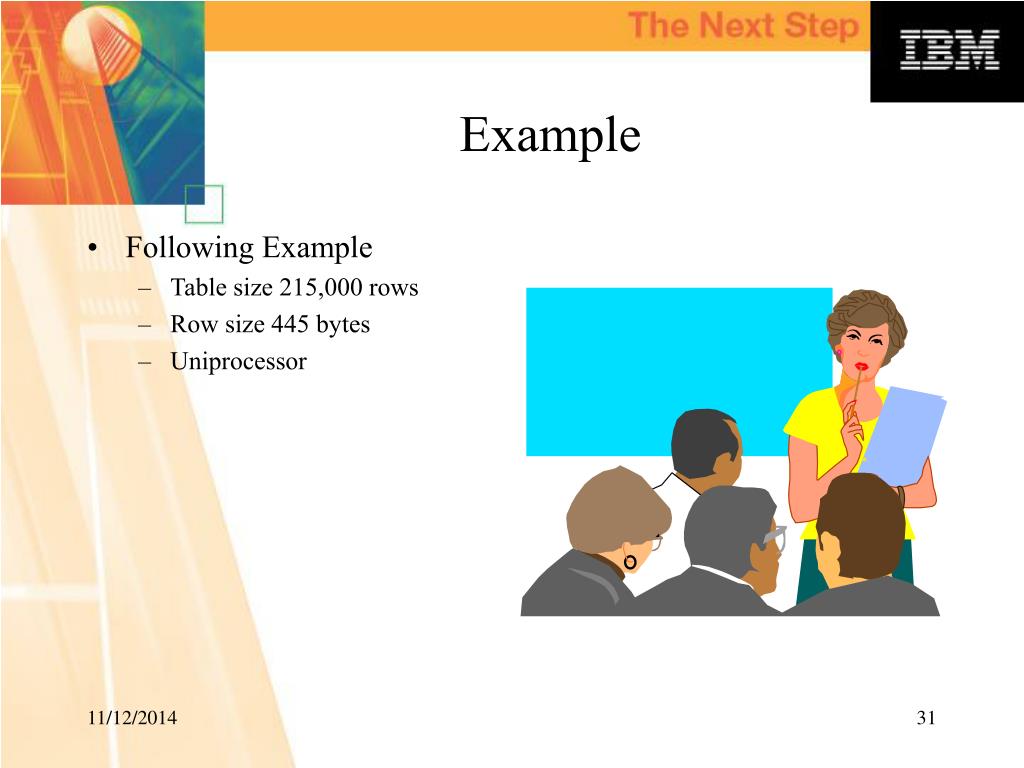 The Next Step

IBM

Example

• Following Example
– Table size 215,000 rows
– Row size 445 bytes
– Uniprocessor

11/12/2014

31